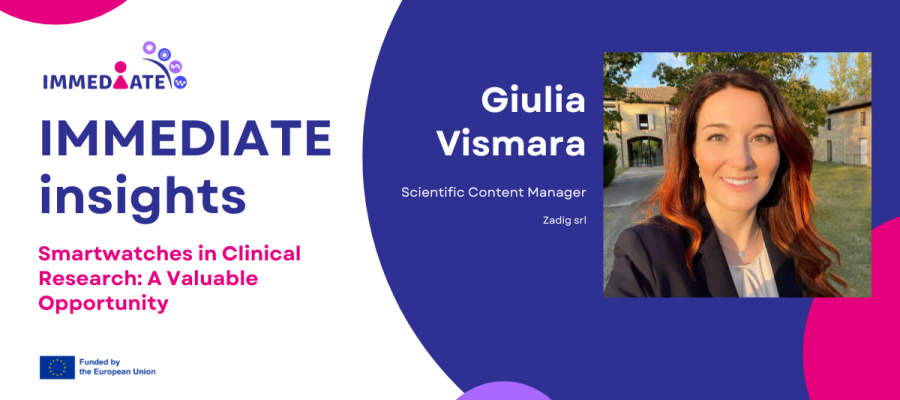 IMMEDIATE

IMMEDIATE insights

Smartwatches in Clinical Research: A Valuable Opportunity

Funded by the European Union

Giulia Vismara

Scientific Content Manager

Zadig srl